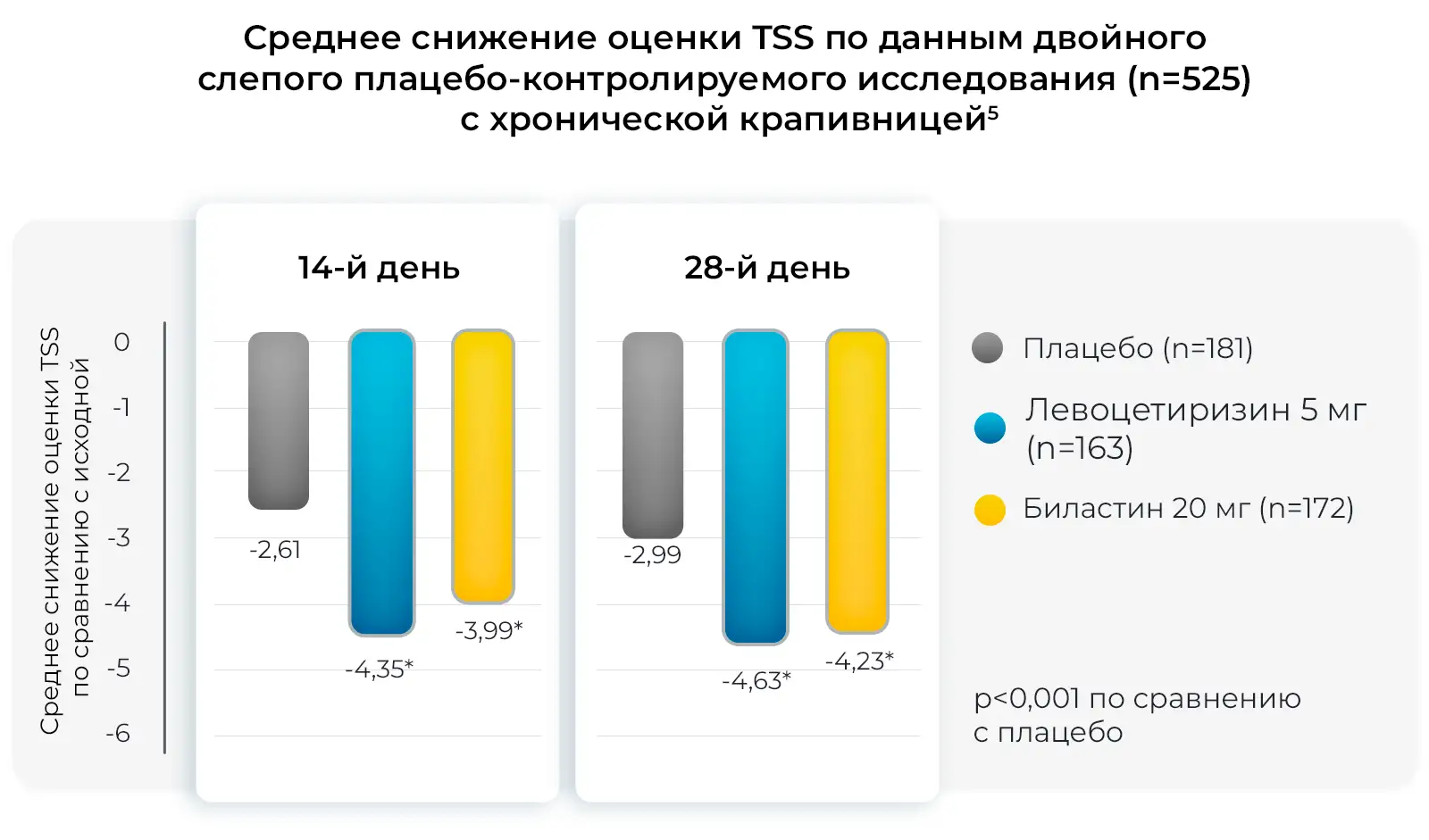 Среднее снижение оценки TSS по данным двойного слепого плацебо-контролируемого исследования (n=525) с хронической крапивницей$^5$

Среднее снижение оценки TSS по сравнению с исходной

0
-1
-2
-3
-4
-5
-6

14-й день

-2,61
-4,35*
-3,99*

28-й день

-2,99
-4,63*
-4,23*

Плацебо (n=181)

Левоцетиризин 5 мг (n=163)

Биластин 20 мг (n=172)

p<0,001 по сравнению с плацебо